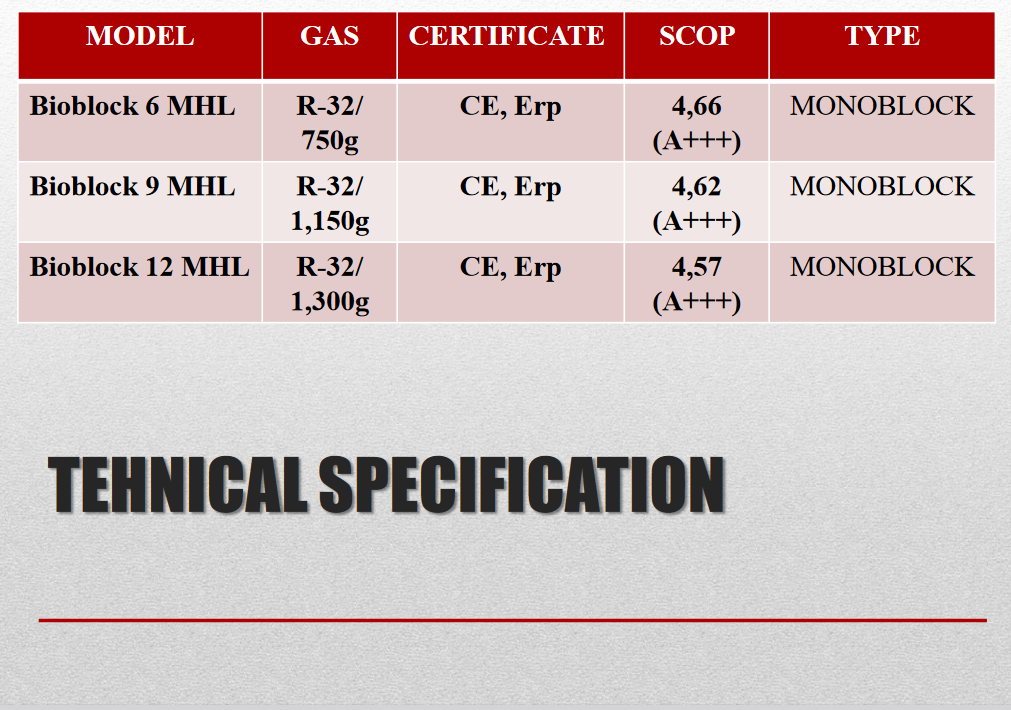 | MODEL | GAS | CERTIFICATE | SCOP | TYPE |
|---|---|---|---|---|
| Bioblock 6 MHL | R-32/ 750g | CE, Erp | 4,66 (A+++) | MONOBLOCK |
| Bioblock 9 MHL | R-32/ 1,150g | CE, Erp | 4,62 (A+++) | MONOBLOCK |
| Bioblock 12 MHL | R-32/ 1,300g | CE, Erp | 4,57 (A+++) | MONOBLOCK |

TEHNICAL SPECIFICATION